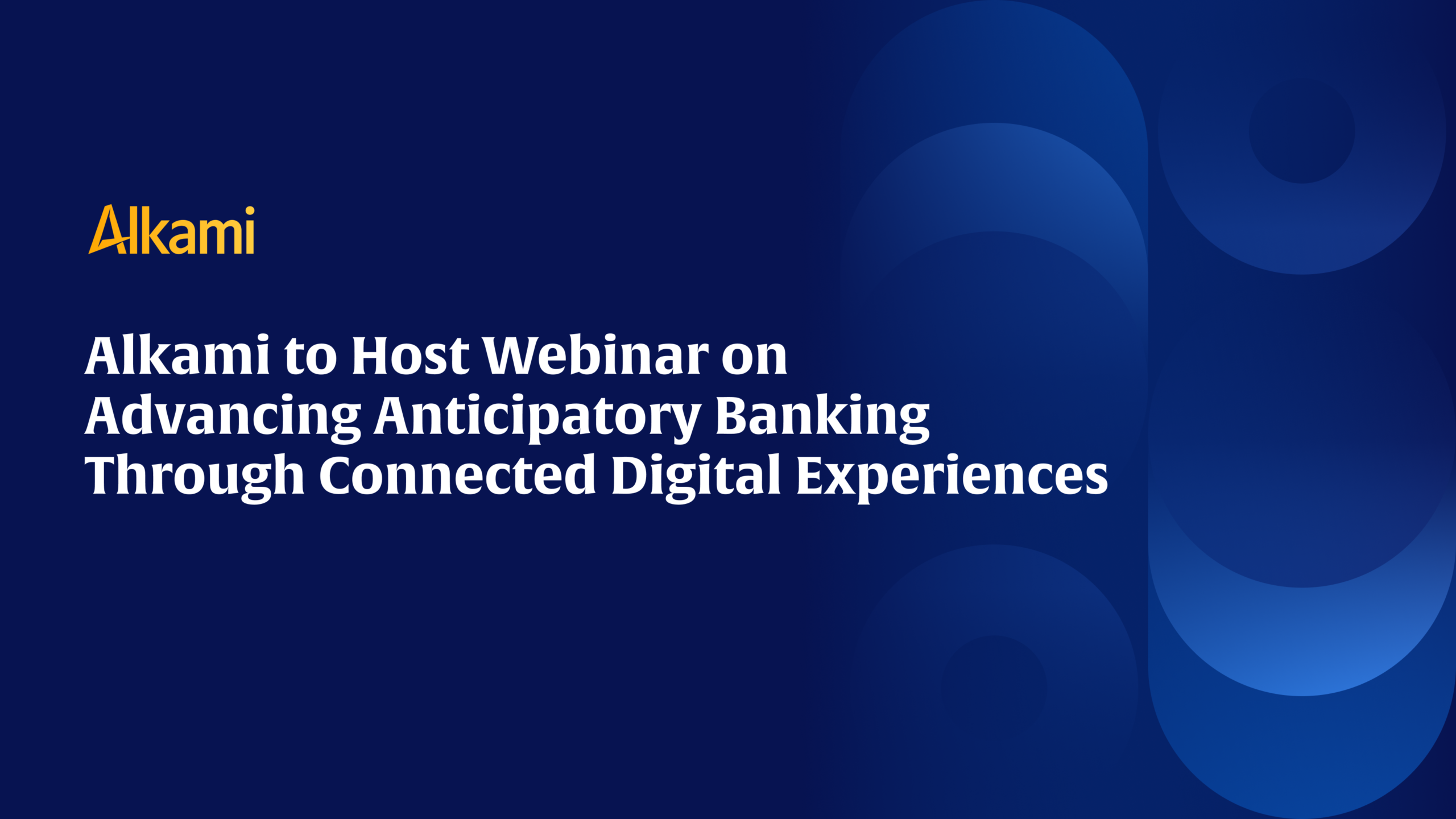 Alkami

Alkami to Host Webinar on Advancing Anticipatory Banking Through Connected Digital Experiences